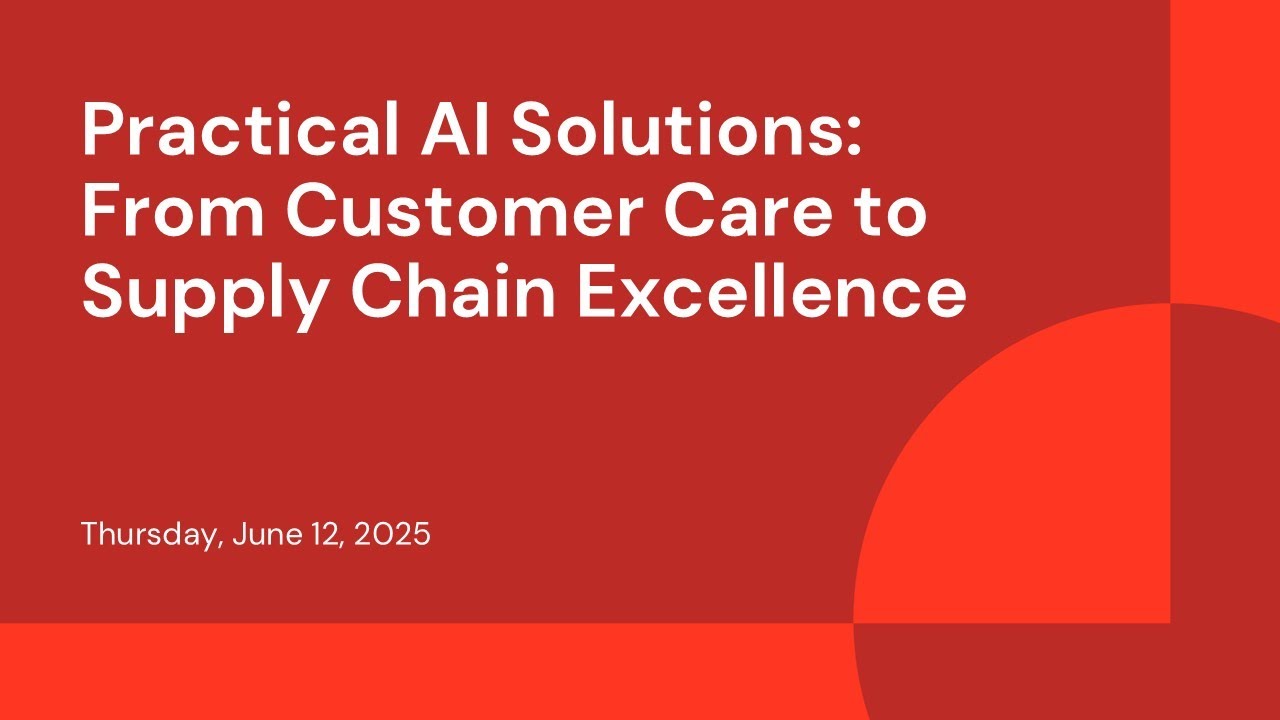 Practical AI Solutions: From Customer Care to Supply Chain Excellence

Thursday, June 12, 2025